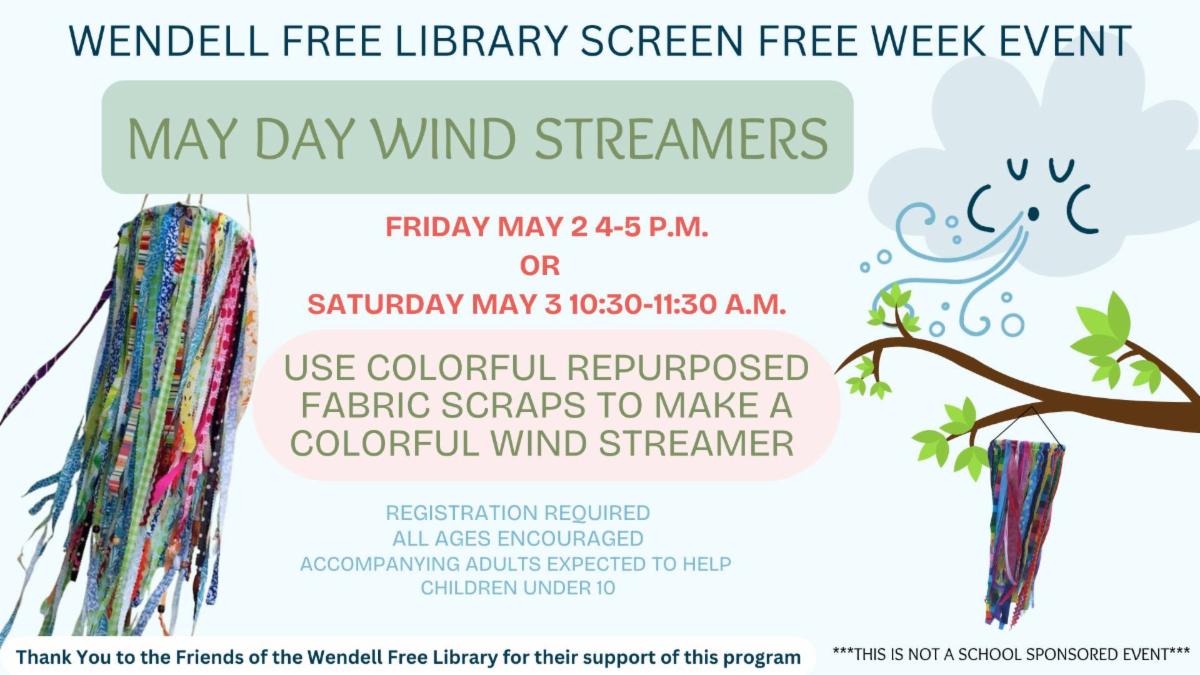 WENDELL FREE LIBRARY SCREEN FREE WEEK EVENT

MAY DAY WIND STREAMERS

FRIDAY MAY 2 4-5 P.M.
OR
SATURDAY MAY 3 10:30-11:30 A.M.

USE COLORFUL REPURPOSED FABRIC SCRAPS TO MAKE A COLORFUL WIND STREAMER

REGISTRATION REQUIRED
ALL AGES ENCOURAGED
ACCOMPANYING ADULTS EXPECTED TO HELP CHILDREN UNDER 10

Thank You to the Friends of the Wendell Free Library for their support of this program

***THIS IS NOT A SCHOOL SPONSORED EVENT***